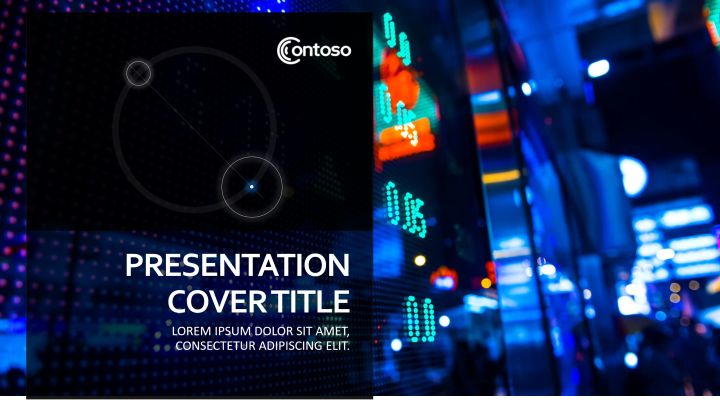 Contoso

PRESENTATION COVER TITLE

LOREM IPSUM DOLOR SIT AMET, CONSECTETUR ADIPISCING ELIT.